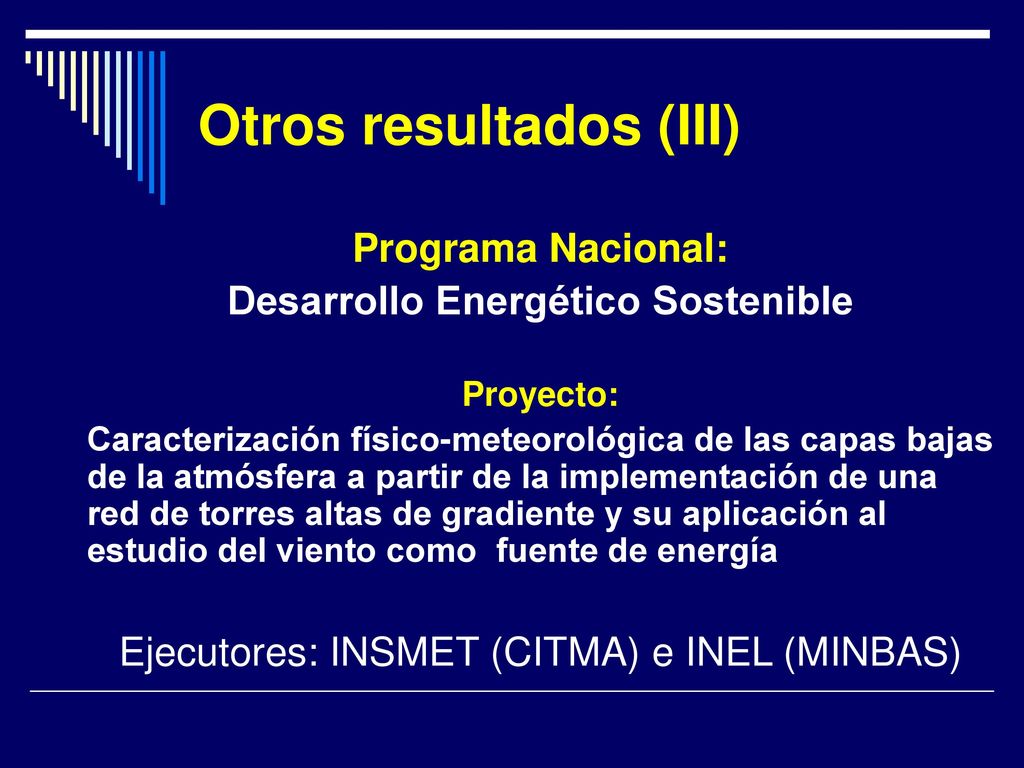 Otros resultados (III)

Programa Nacional:
Desarrollo Energético Sostenible

Proyecto:
Caracterización físico-meteorológica de las capas bajas de la atmósfera a partir de la implementación de una red de torres altas de gradiente y su aplicación al estudio del viento como fuente de energía

Ejecutores: INSMET (CITMA) e INEL (MINBAS)